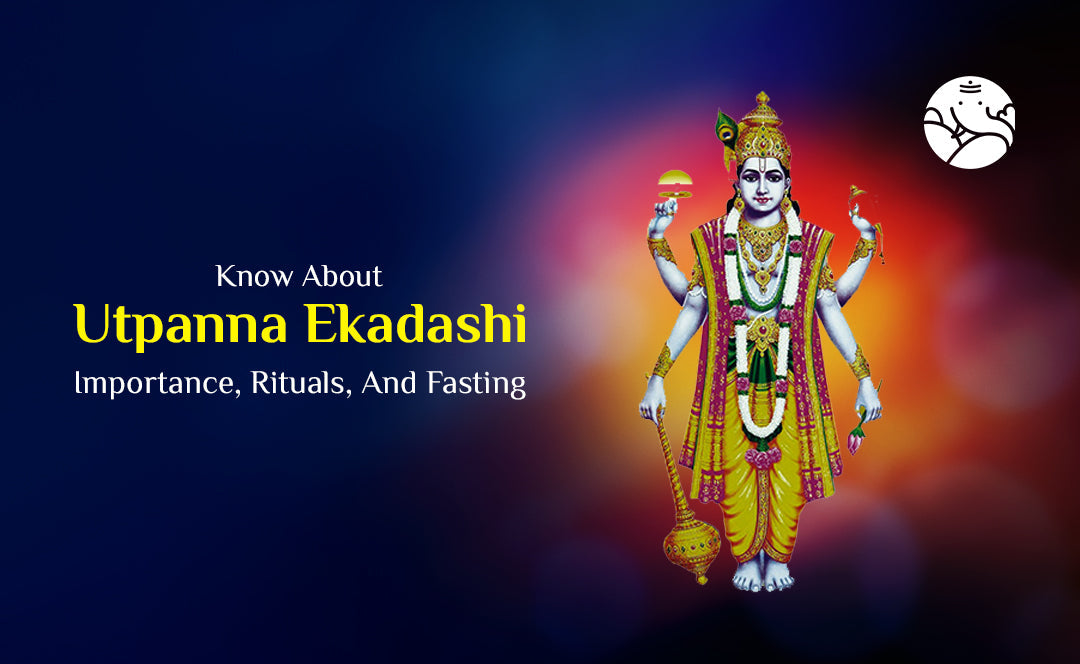 Know About
Utpanna Ekadashi
Importance, Rituals, And Fasting